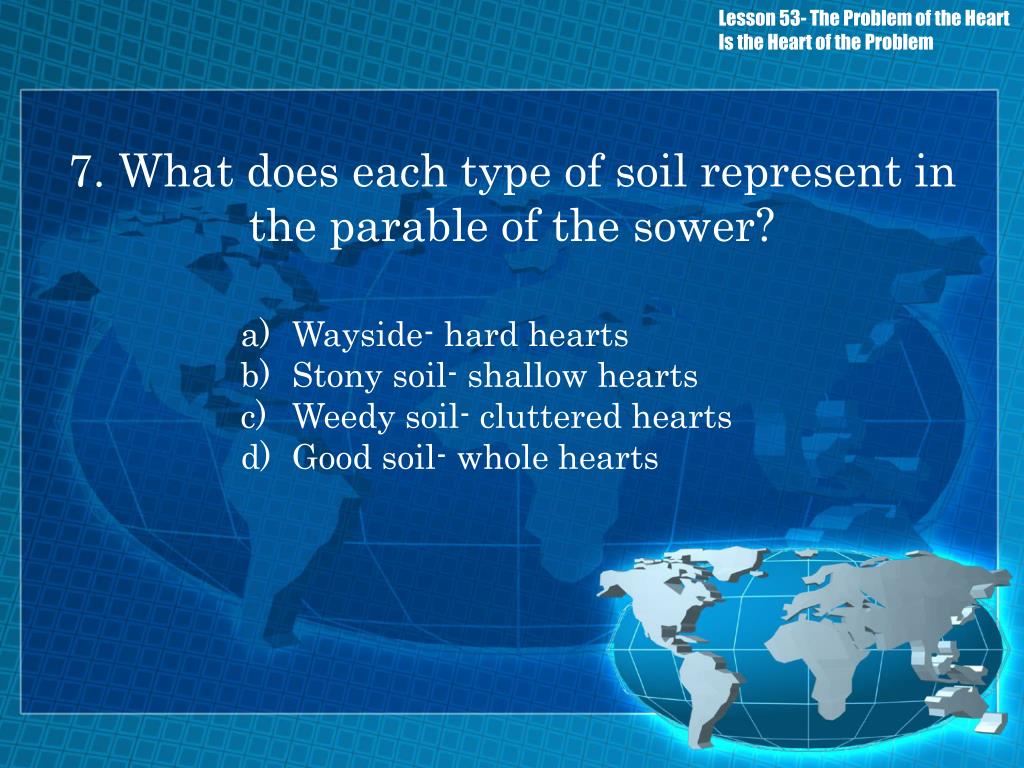 Lesson 53- The Problem of the Heart
Is the Heart of the Problem

7. What does each type of soil represent in the parable of the sower?

a) Wayside- hard hearts
b) Stony soil- shallow hearts
c) Weedy soil- cluttered hearts
d) Good soil- whole hearts